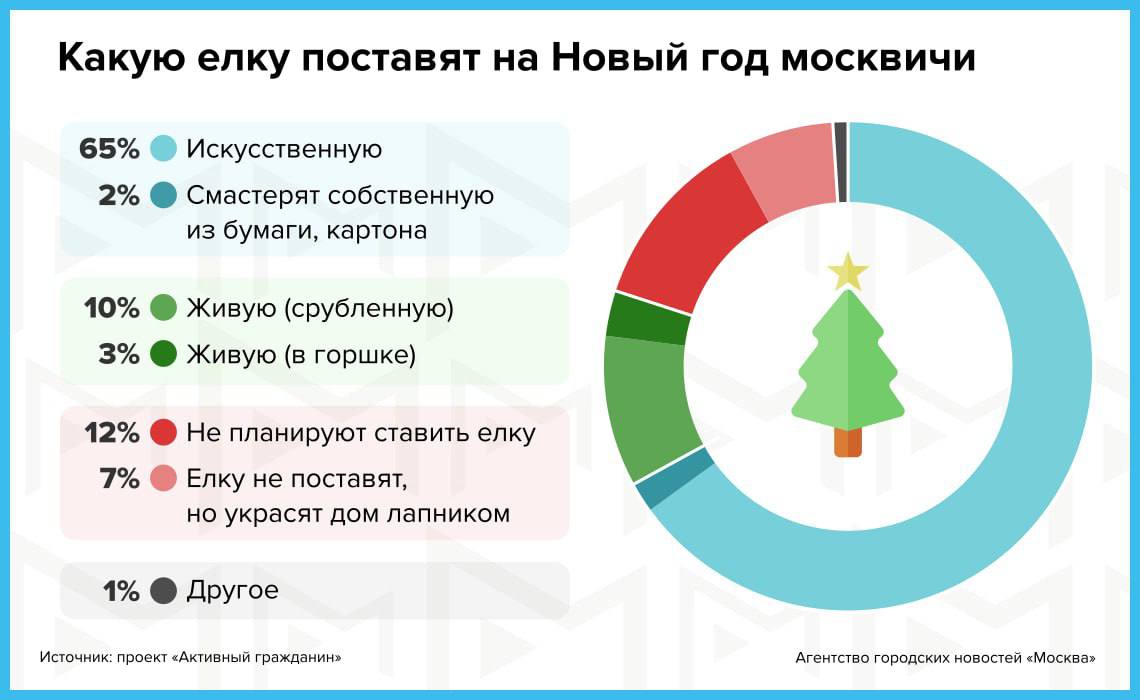 Какую елку поставят на Новый год москвичи

65% Искусственную

2% Смастерят собственную из бумаги, картона

10% Живую (срубленную)

3% Живую (в горшке)

12% Не планируют ставить елку

7% Елку не поставят, но украсят дом лапником

1% Другое

Источник: проект «Активный гражданин»

Агентство городских новостей «Москва»